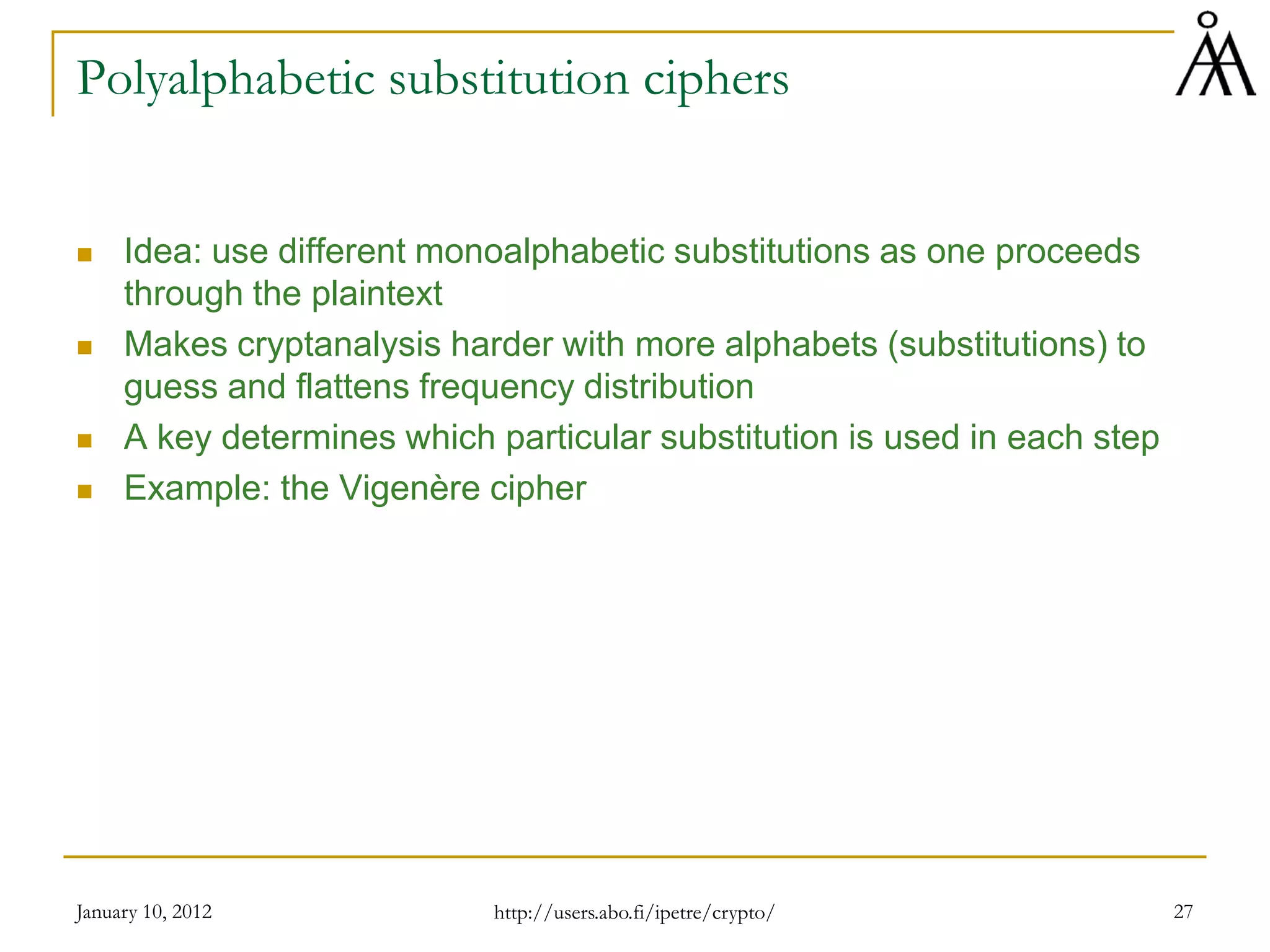 Polyalphabetic substitution ciphers

ÅA

- Idea: use different monoalphabetic substitutions as one proceeds through the plaintext
- Makes cryptanalysis harder with more alphabets (substitutions) to guess and flattens frequency distribution
- A key determines which particular substitution is used in each step
- Example: the Vigenère cipher

January 10, 2012

http://users.abo.fi/ipetre/crypto/

27